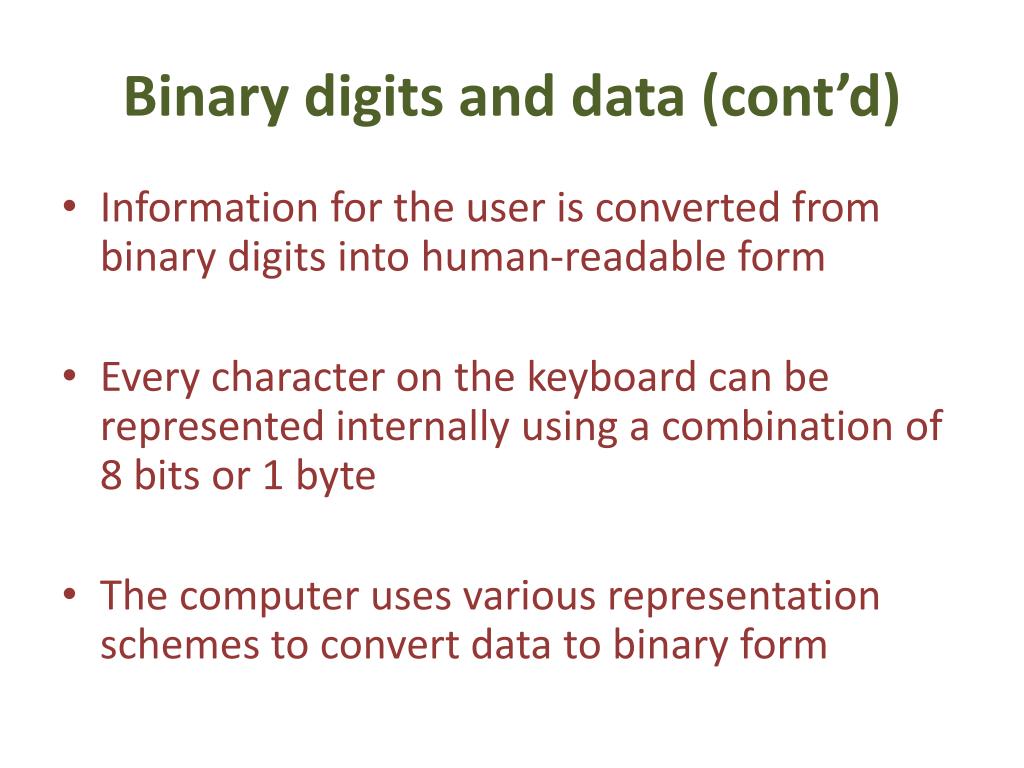 Binary digits and data (cont’d)

• Information for the user is converted from binary digits into human-readable form

• Every character on the keyboard can be represented internally using a combination of 8 bits or 1 byte

• The computer uses various representation schemes to convert data to binary form